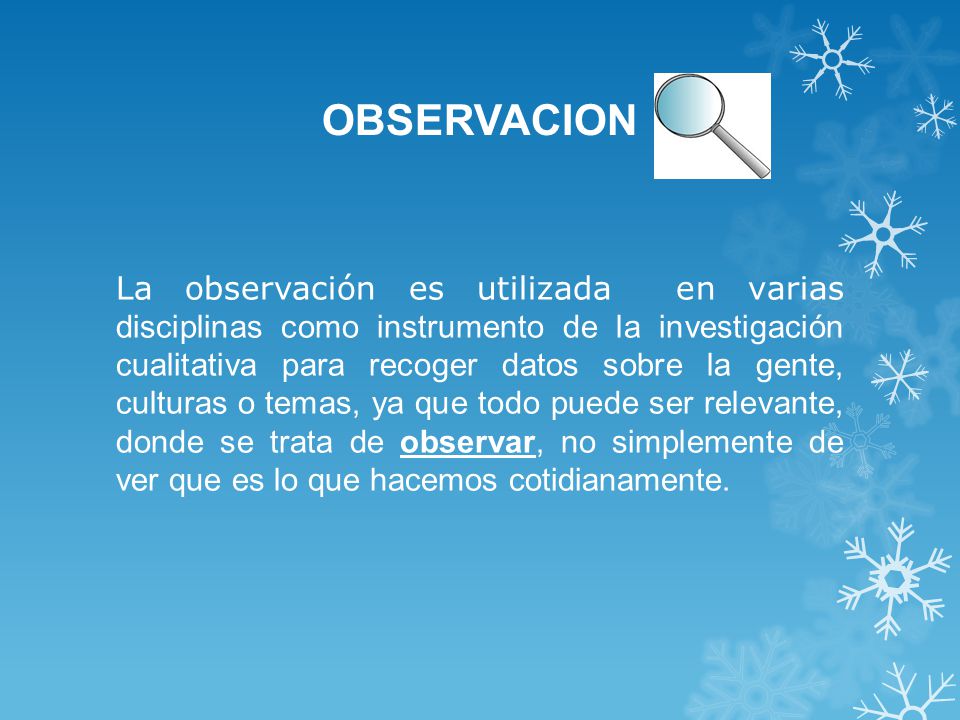 OBSERVACION

La observación es utilizada en varias disciplinas como instrumento de la investigación cualitativa para recoger datos sobre la gente, culturas o temas, ya que todo puede ser relevante, donde se trata de observar, no simplemente de ver que es lo que hacemos cotidianamente.